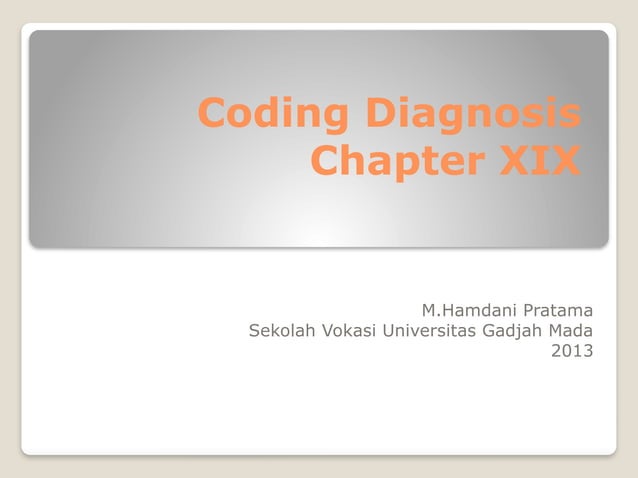 Coding Diagnosis Chapter XIX

M.Hamdani Pratama
Sekolah Vokasi Universitas Gadjah Mada
2013